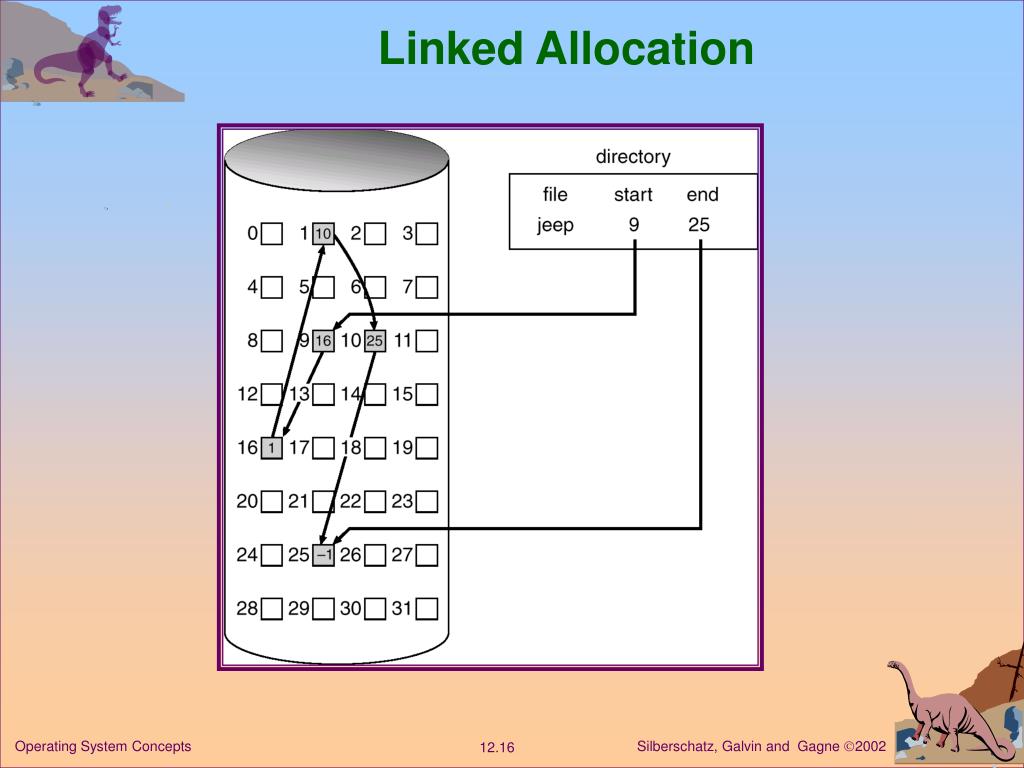 Linked Allocation

directory

| file | start | end |
|---|---|---|
| jeep | 9 | 25 |

0 1 10 2 3
4 5 6 7
8 9 16 10 25 11
12 13 14 15
16 1 17 18 19
20 21 22 23
24 25 –1 26 27
28 29 30 31

Operating System Concepts

12.16

Silberschatz, Galvin and Gagne ©2002